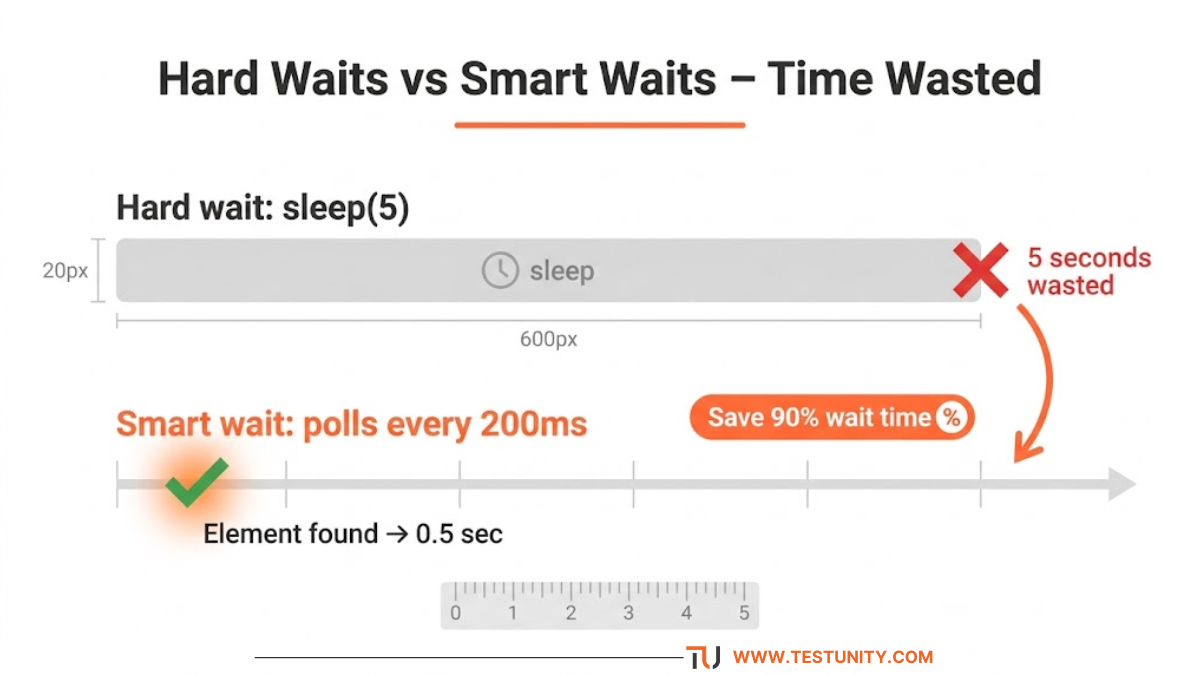 Hard Waits vs Smart Waits – Time Wasted

Hard wait: sleep(5)

20px

sleep

5 seconds wasted

600px

Smart wait: polls every 200ms

Save 90% wait time %

Element found → 0.5 sec

0 1 2 3 4 5

TU WWW.TESTUNITY.COM